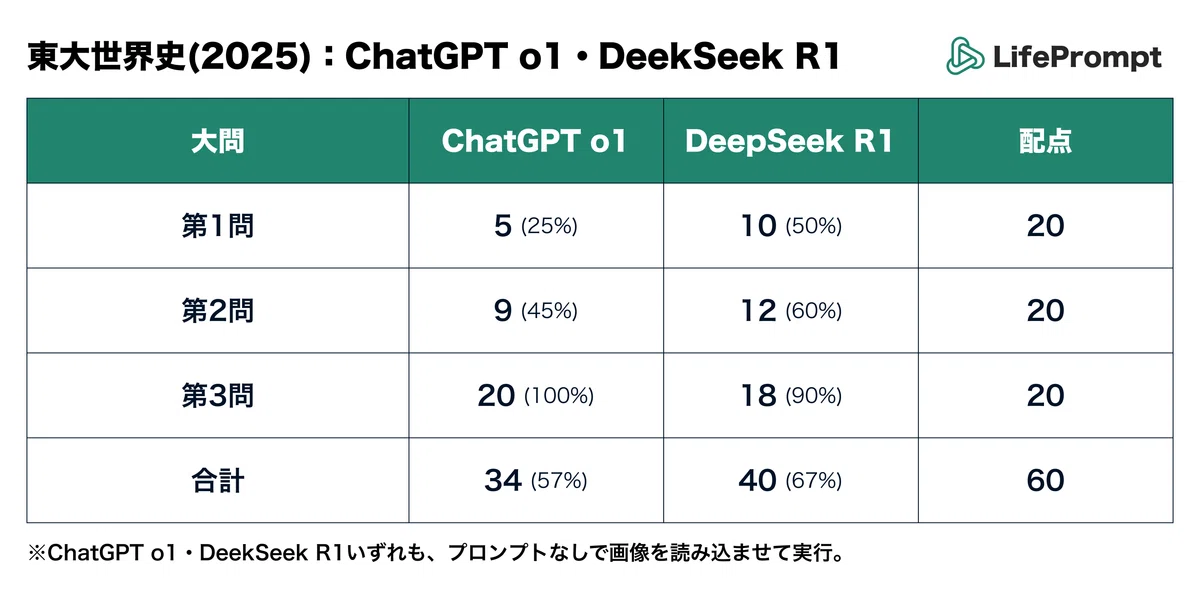 東大世界史(2025)：ChatGPT o1・DeekSeek R1

LifePrompt

| 大問 | ChatGPT o1 | DeepSeek R1 | 配点 |
|---|---|---|---|
| 第1問 | 5 (25%) | 10 (50%) | 20 |
| 第2問 | 9 (45%) | 12 (60%) | 20 |
| 第3問 | 20 (100%) | 18 (90%) | 20 |
| 合計 | 34 (57%) | 40 (67%) | 60 |

※ChatGPT o1・DeekSeek R1いずれも、プロンプトなしで画像を読み込ませて実行。